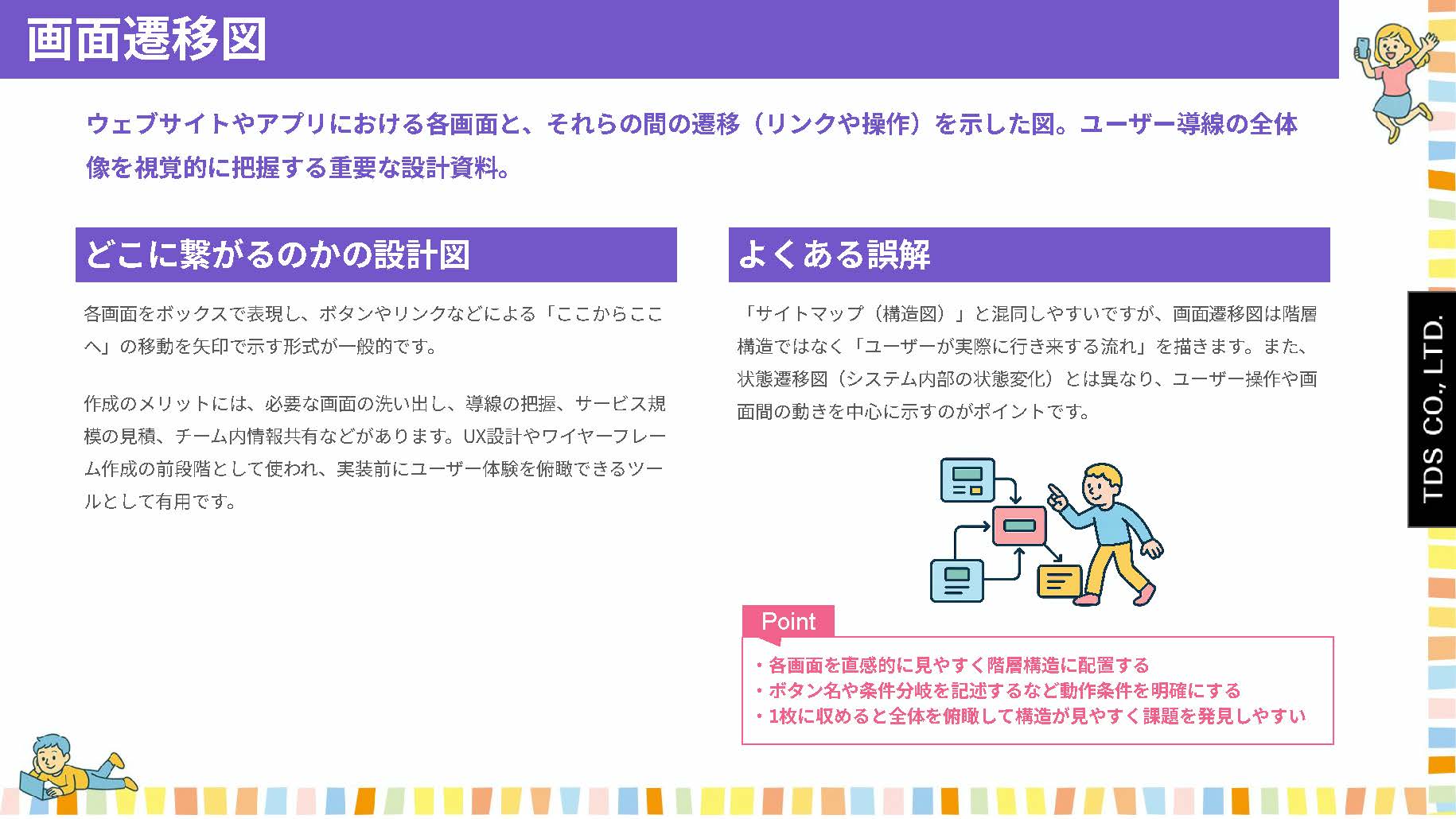 画面遷移図

ウェブサイトやアプリにおける各画面と、それらの間の遷移（リンクや操作）を示した図。ユーザー導線の全体像を視覚的に把握する重要な設計資料。

どこに繋がるのかの設計図

各画面をボックスで表現し、ボタンやリンクなどによる「ここからここへ」の移動を矢印で示す形式が一般的です。

作成のメリットには、必要な画面の洗い出し、導線の把握、サービス規模の見積、チーム内情報共有などがあります。UX設計やワイヤーフレーム作成の前段階として使われ、実装前にユーザー体験を俯瞰できるツールとして有用です。

よくある誤解

「サイトマップ（構造図）」と混同しやすいですが、画面遷移図は階層構造ではなく「ユーザーが実際に行き来する流れ」を描きます。また、状態遷移図（システム内部の状態変化）とは異なり、ユーザー操作や画面間の動きを中心に示すのがポイントです。

Point
・各画面を直感的に見やすく階層構造に配置する
・ボタン名や条件分岐を記述するなど動作条件を明確にする
・1枚に収めると全体を俯瞰して構造が見やすく課題を発見しやすい

TDS CO., LTD.